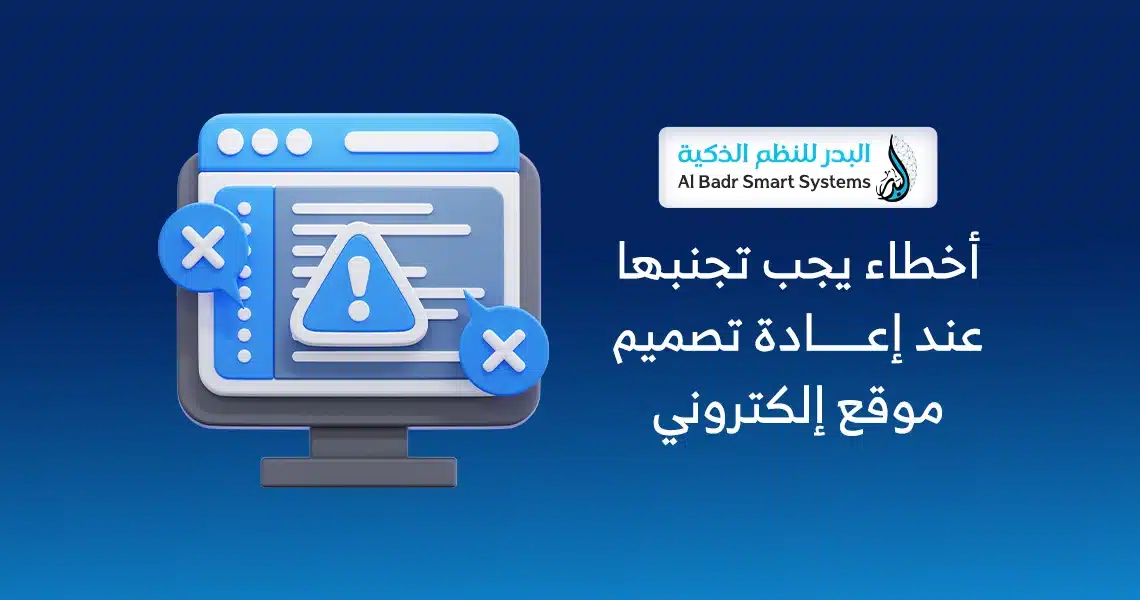 البدر للنظم الذكية
Al Badr Smart Systems

أخطاء يجب تجنبها عند إعـــادة تصميم موقع إلكتروني